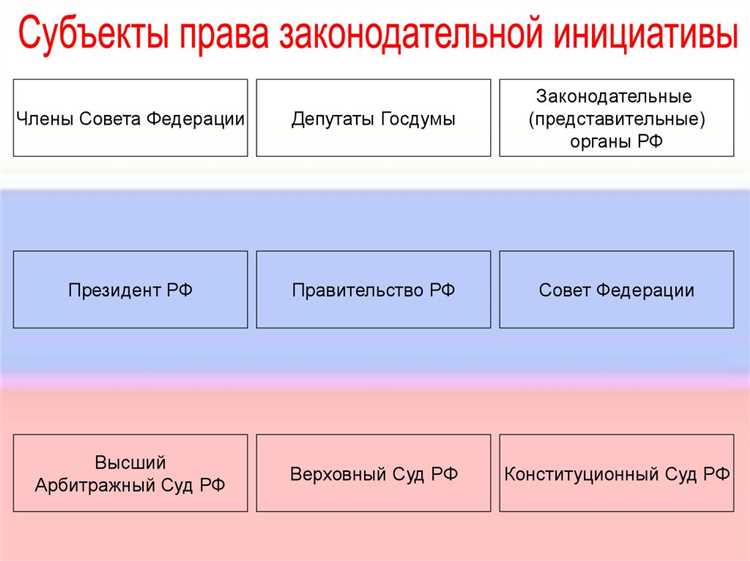 Субъекты права законодательной инициативы

Члены Совета Федерации

Депутаты Госдумы

Законодательные (представительные) органы РФ

Президент РФ

Правительство РФ

Совет Федерации

Высший Арбитражный Суд РФ

Верховный Суд РФ

Конституционный Суд РФ